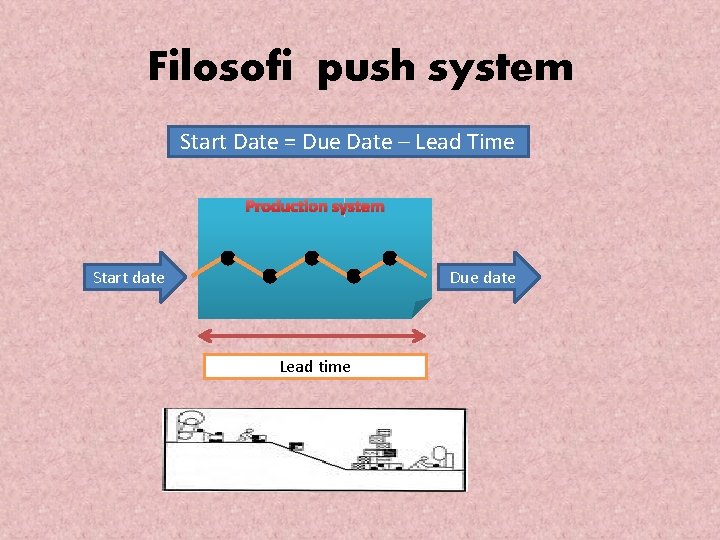 Filosofi push system

Start Date = Due Date – Lead Time

Production system

Start date

Due date

Lead time